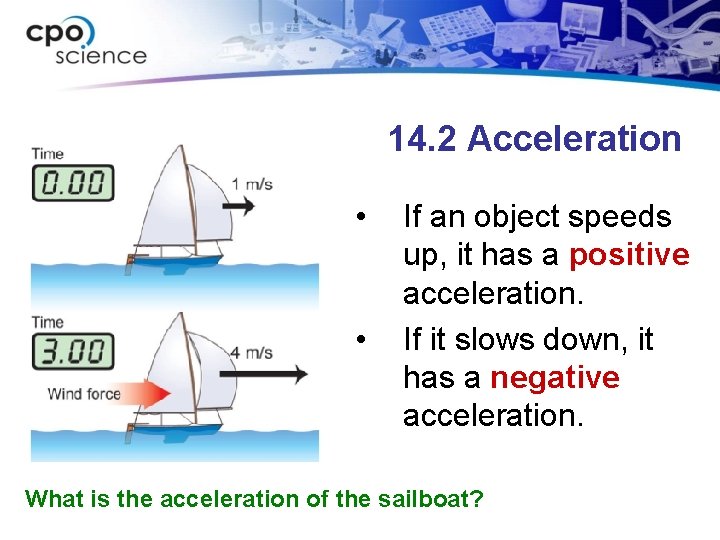 cpo
science

14.2 Acceleration

Time
0.00
1 m/s

Time
3.00
4 m/s
Wind force

• If an object speeds up, it has a positive acceleration.
• If it slows down, it has a negative acceleration.

What is the acceleration of the sailboat?